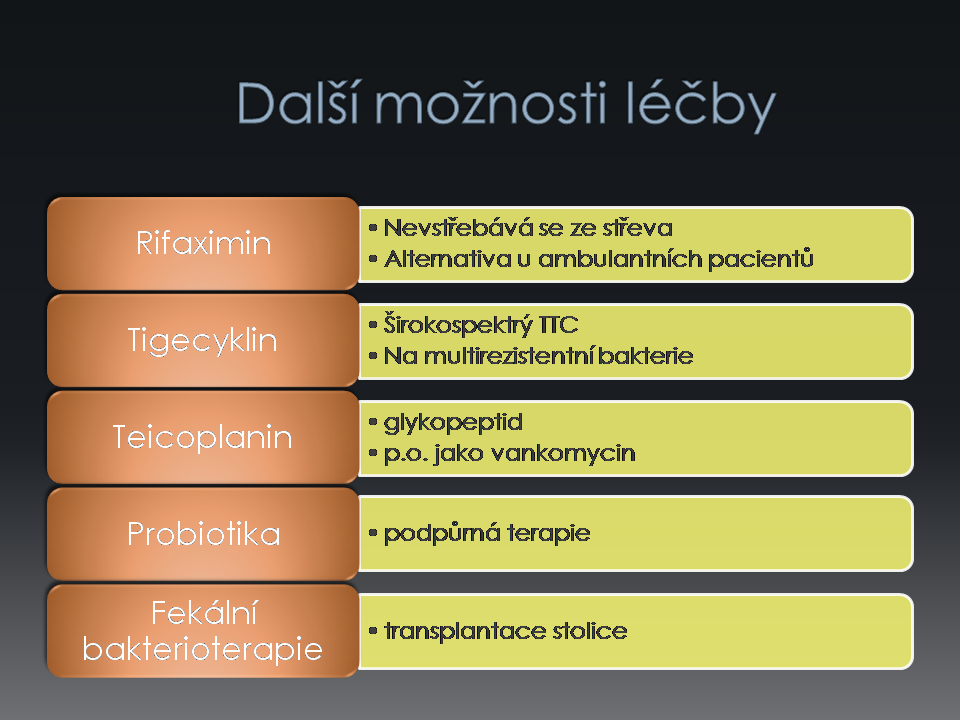 Další možnosti léčby

Rifaximin
• Nevstřebává se ze střeva
• Alternativa u ambulantních pacientů

Tigecyklin
• Širokospektrý TTC
• Na multirezistentní bakterie

Teicoplanin
• glykopeptid
• p.o. jako vankomycin

Probiotika
• podpůrná terapie

Fekální bakterioterapie
• transplantace stolice